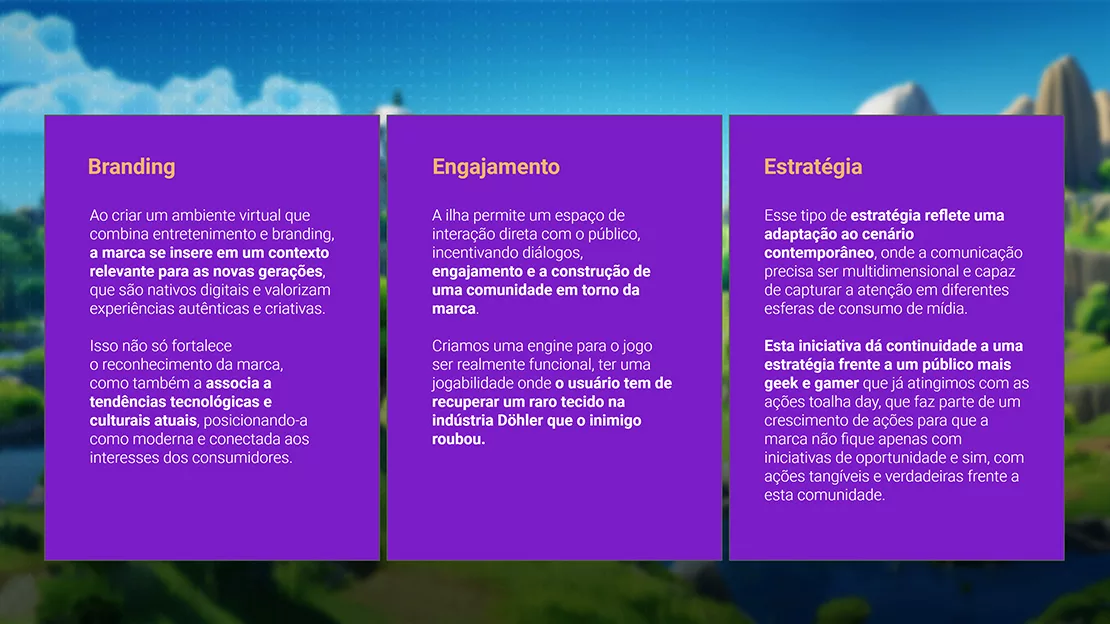 Branding

Ao criar um ambiente virtual que combina entretenimento e branding, a marca se insere em um contexto relevante para as novas gerações, que são nativos digitais e valorizam experiências autênticas e criativas.

Isso não só fortalece o reconhecimento da marca, como também a associa a tendências tecnológicas e culturais atuais, posicionando-a como moderna e conectada aos interesses dos consumidores.

Engajamento

A ilha permite um espaço de interação direta com o público, incentivando diálogos, engajamento e a construção de uma comunidade em torno da marca.

Criamos uma engine para o jogo ser realmente funcional, ter uma jogabilidade onde o usuário tem de recuperar um raro tecido na indústria Döhler que o inimigo roubou.

Estratégia

Esse tipo de estratégia reflete uma adaptação ao cenário contemporâneo, onde a comunicação precisa ser multidimensional e capaz de capturar a atenção em diferentes esferas de consumo de mídia.

Esta iniciativa dá continuidade a uma estratégia frente a um público mais geek e gamer que já atingimos com as ações toalha day, que faz parte de um crescimento de ações para que a marca não fique apenas com iniciativas de oportunidade e sim, com ações tangíveis e verdadeiras frente a esta comunidade.